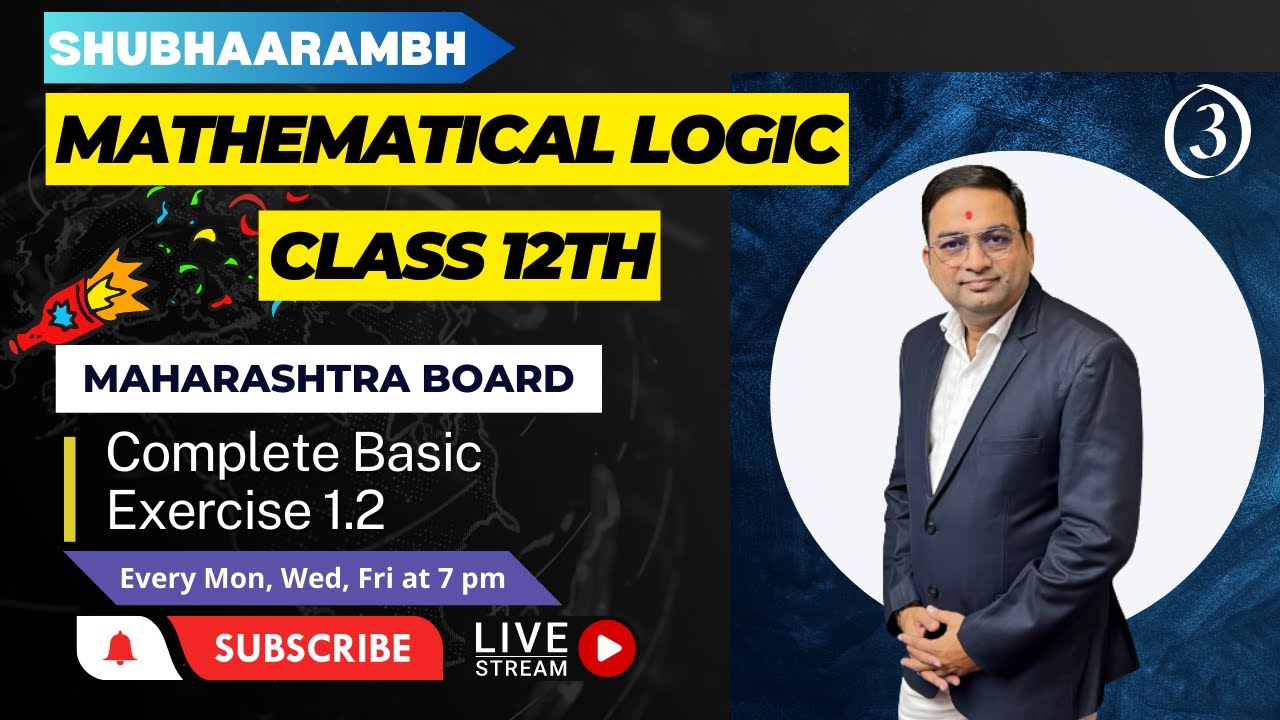 SHUBHAARAMBH

MATHEMATICAL LOGIC

CLASS 12TH

③

MAHARASHTRA BOARD

Complete Basic
Exercise 1.2

Every Mon, Wed, Fri at 7 pm

SUBSCRIBE

LIVE
STREAM